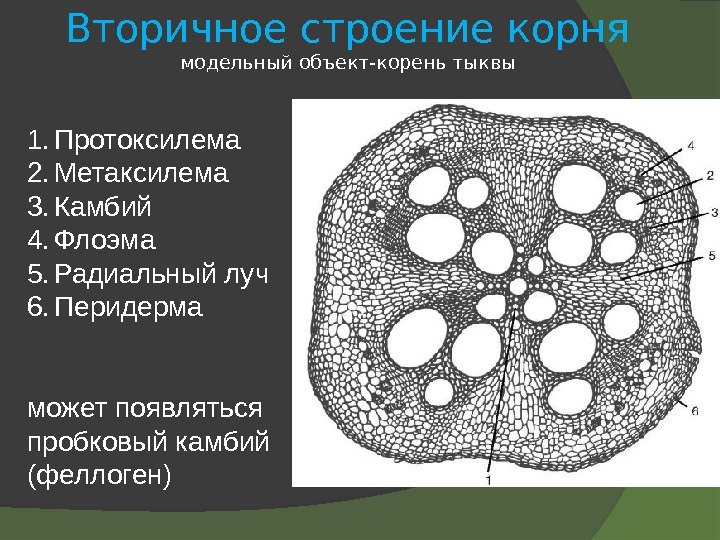 Вторичное строение корня
модельный объект-корень тыквы

1. Протоксилема
2. Метаксилема
3. Камбий
4. Флоэма
5. Радиальный луч
6. Перидерма

может появляться пробковый камбий (феллоген)

4
2
3
5
6
1